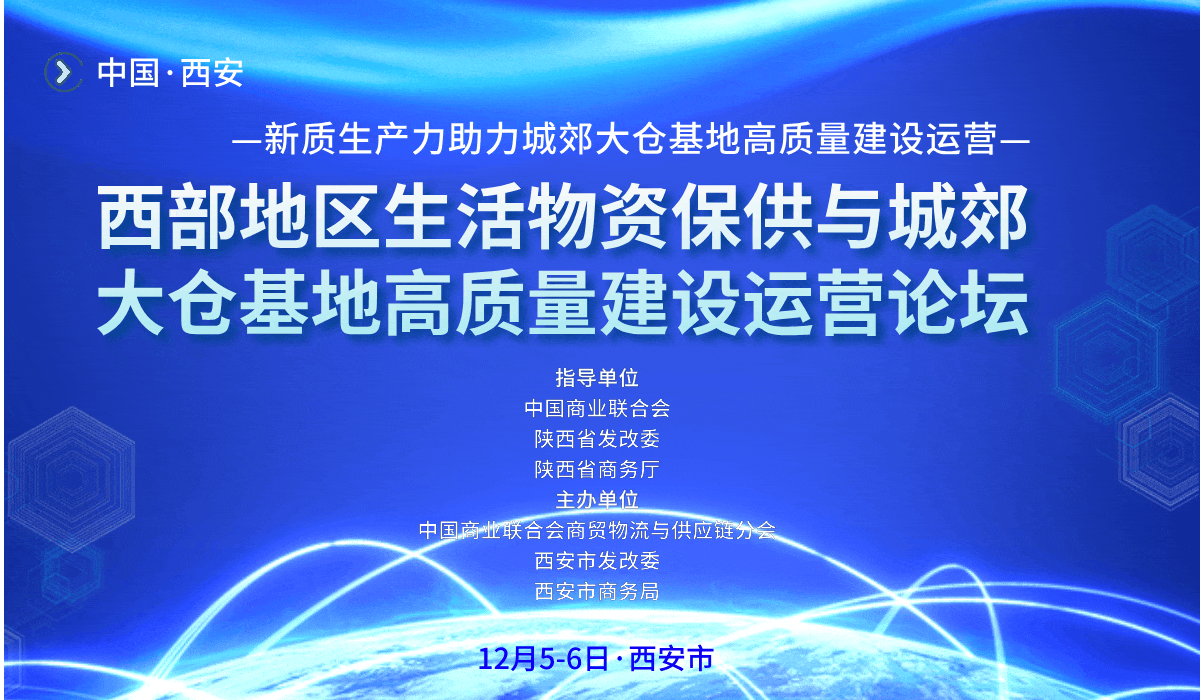 中国·西安

—新质生产力助力城郊大仓基地高质量建设运营—

西部地区生活物资保供与城郊大仓基地高质量建设运营论坛

指导单位
中国商业联合会
陕西省发改委
陕西省商务厅
主办单位
中国商业联合会商贸物流与供应链分会
西安市发改委
西安市商务局

12月5-6日·西安市